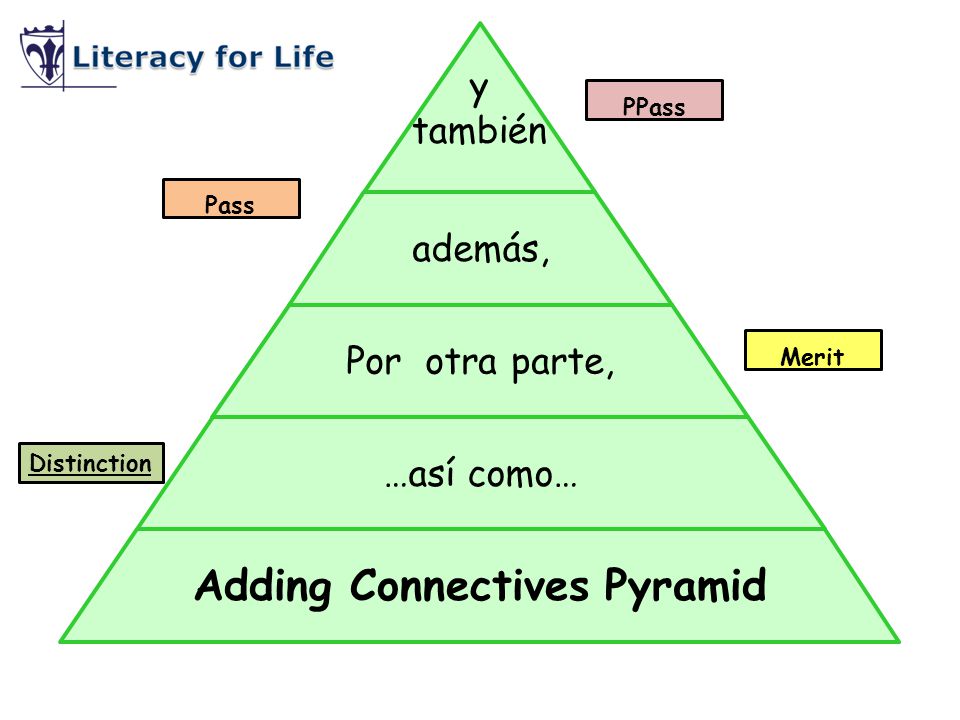 Literacy for Life

y
también

PPass

Pass

además,

Por otra parte,

Merit

Distinction

…así como…

Adding Connectives Pyramid